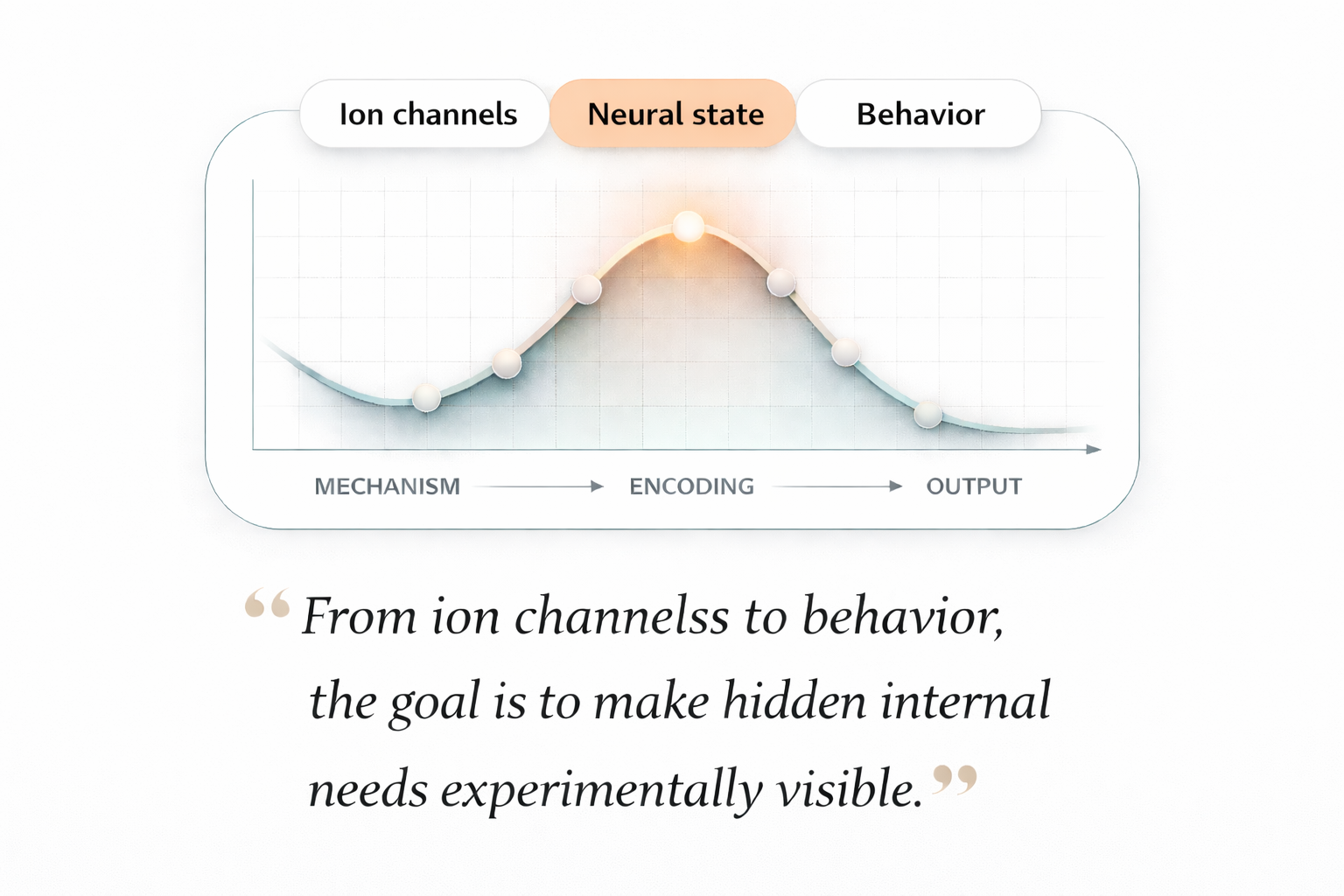 Ion channels
Neural state
Behavior

MECHANISM → ENCODING → OUTPUT

“From ion channelss to behavior, the goal is to make hidden internal needs experimentally visible.”